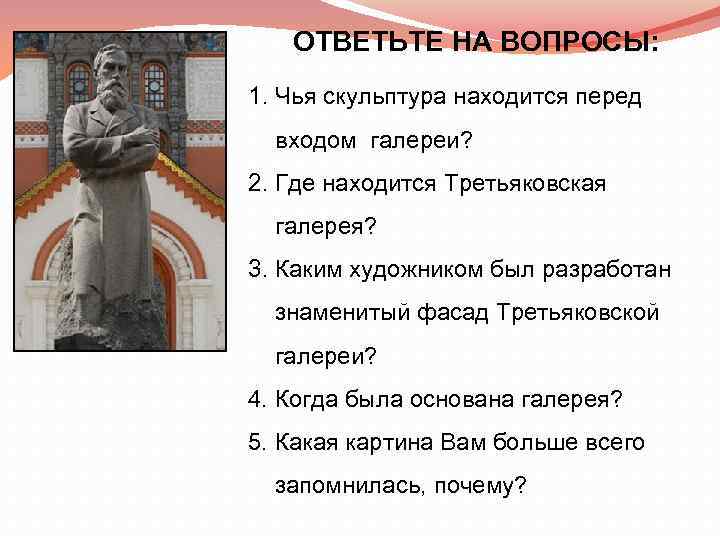 ОТВЕТЬТЕ НА ВОПРОСЫ:

1. Чья скульптура находится перед входом галереи?

2. Где находится Третьяковская галерея?

3. Каким художником был разработан знаменитый фасад Третьяковской галереи?

4. Когда была основана галерея?

5. Какая картина Вам больше всего запомнилась, почему?